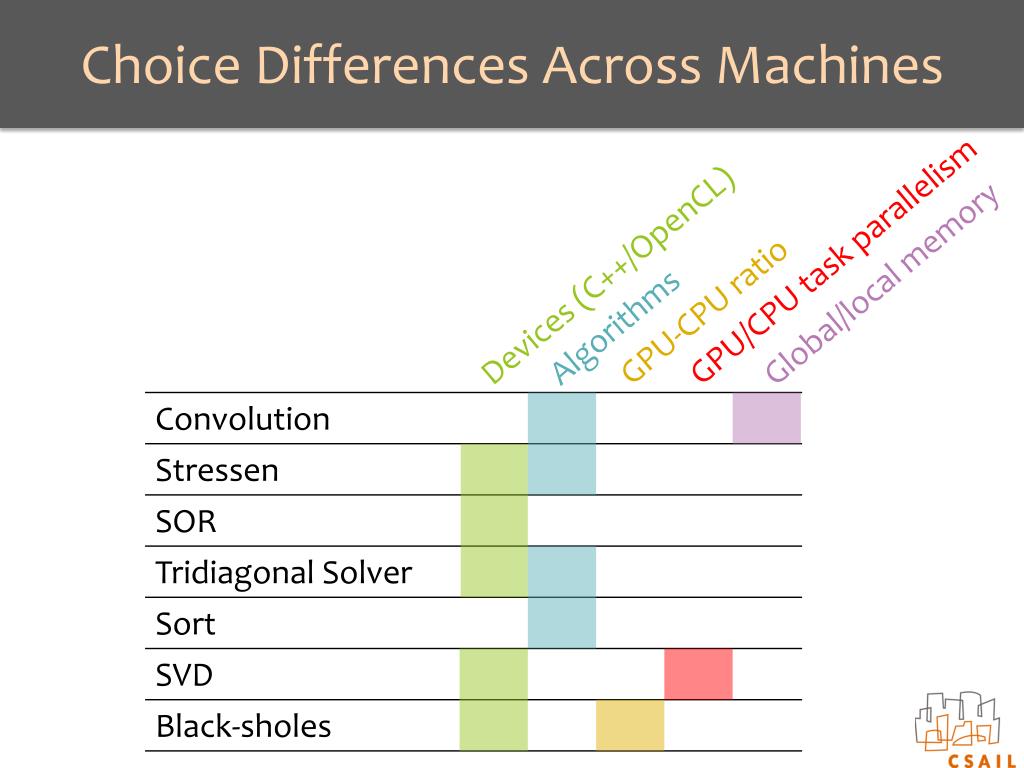 Choice Differences Across Machines

| | Devices (C++/OpenCL) | Algorithms | GPU-CPU ratio | GPU/CPU task parallelism | Global/local memory |
|---|---|---|---|---|---|
| Convolution | | | | | |
| Stressen | | | | | |
| SOR | | | | | |
| Tridiagonal Solver | | | | | |
| Sort | | | | | |
| SVD | | | | | |
| Black-sholes | | | | | |

CSAIL